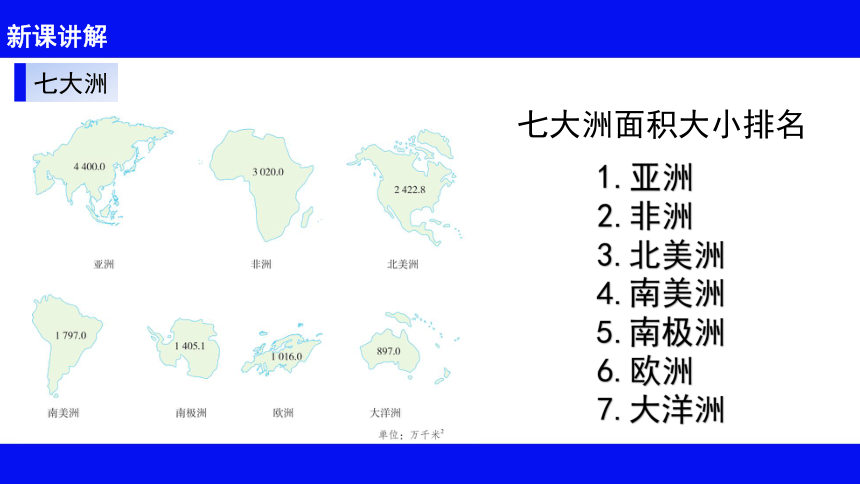 新课讲解

七大洲

4 400.0
亚洲

3 020.0
非洲

2 422.8
北美洲

1 797.0
南美洲

1 405.1
南极洲

1 016.0
欧洲

897.0
大洋洲

单位：万千米$^2$

七大洲面积大小排名

1. 亚洲
2. 非洲
3. 北美洲
4. 南美洲
5. 南极洲
6. 欧洲
7. 大洋洲